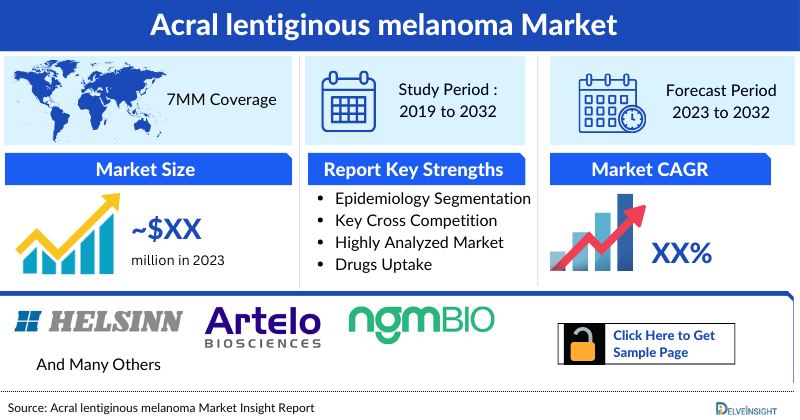 Acral lentiginous melanoma Market

7MM Coverage

Study Period : 2019 to 2032

Forecast Period 2023 to 2032

Market Size

~$XX
million in 2023

Report Key Strengths

- Epidemiology Segmentation
- Key Cross Competition
- Highly Analyzed Market
- Drugs Uptake

Market CAGR

XX%

HELSINN

Artelo BIOSCIENCES

ngmBIO

And Many Others

Click Here to Get Sample Page

Source: Acral lentiginous melanoma Market Insight Report

DELVEINSIGHT